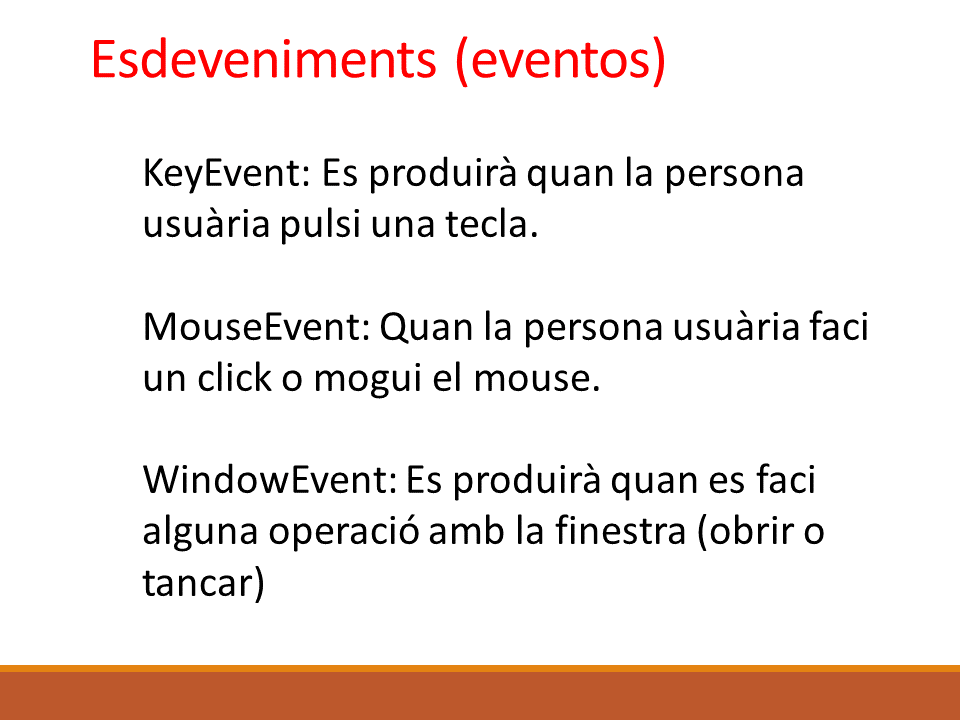 Esdeveniments (eventos)

KeyEvent: Es produirà quan la persona usuària pulsi una tecla.

MouseEvent: Quan la persona usuària faci un click o mogui el mouse.

WindowEvent: Es produirà quan es faci alguna operació amb la finestra (obrir o tancar)